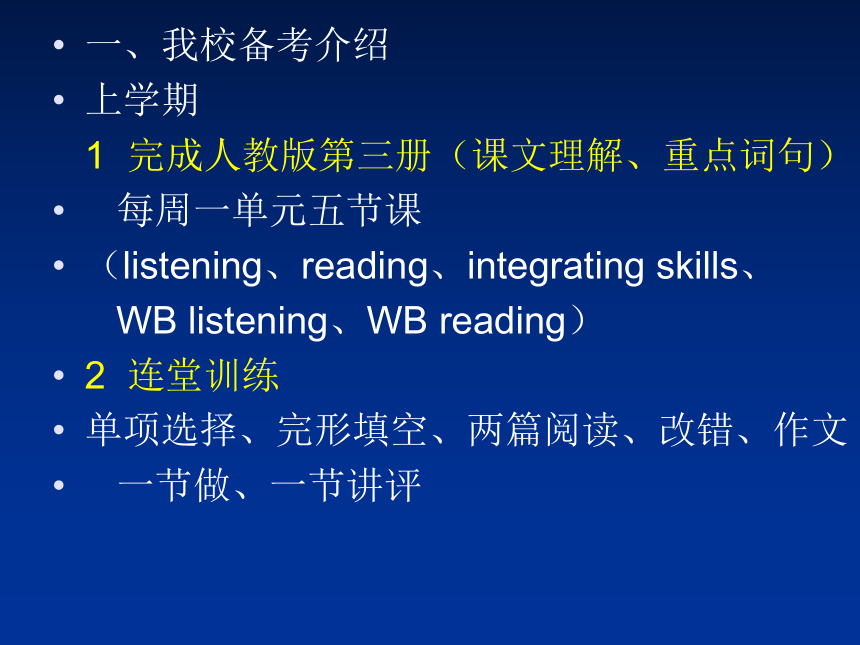 • 一、我校备考介绍
• 上学期
1 完成人教版第三册（课文理解、重点词句）
• 每周一单元五节课
• （listening、reading、integrating skills、WB listening、WB reading）
• 2 连堂训练
• 单项选择、完形填空、两篇阅读、改错、作文
• 一节做、一节讲评